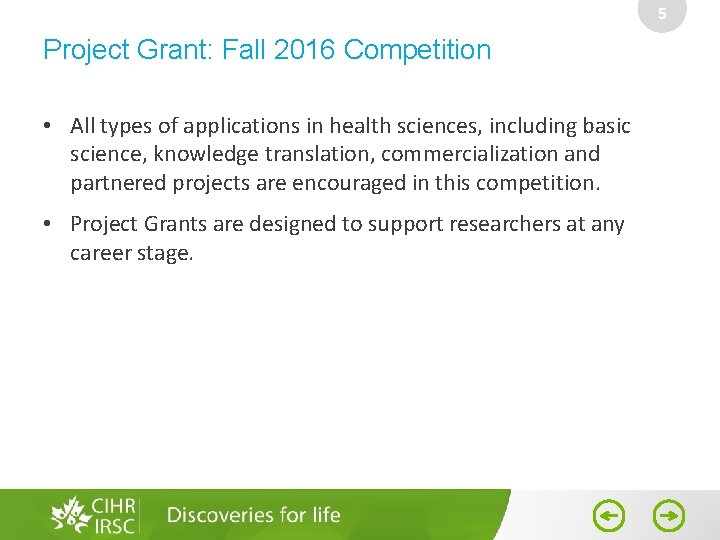 5

Project Grant: Fall 2016 Competition

• All types of applications in health sciences, including basic science, knowledge translation, commercialization and partnered projects are encouraged in this competition.

• Project Grants are designed to support researchers at any career stage.

CIHR
IRSC

Discoveries for life